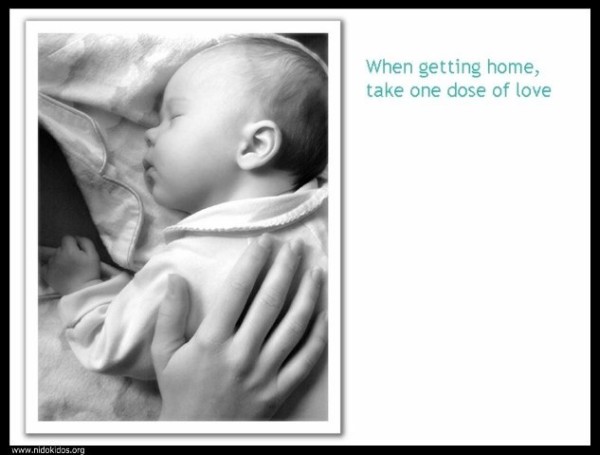 When getting home, take one dose of love

www.nidokidos.org